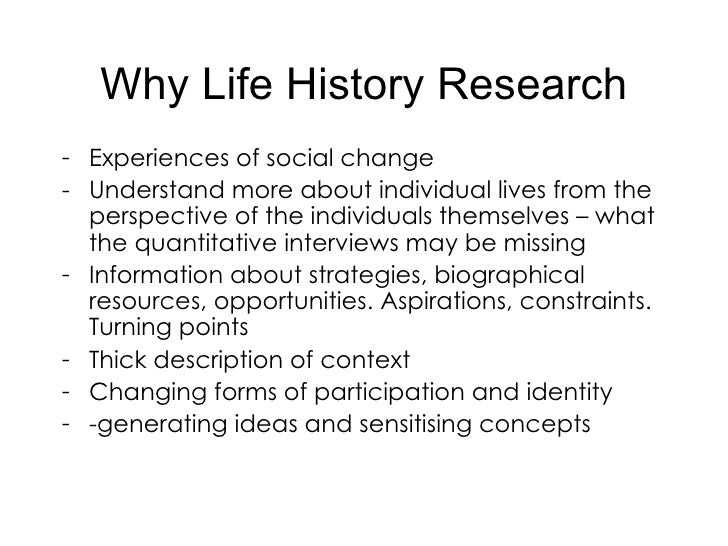 Why Life History Research

- Experiences of social change
- Understand more about individual lives from the perspective of the individuals themselves – what the quantitative interviews may be missing
- Information about strategies, biographical resources, opportunities. Aspirations, constraints. Turning points
- Thick description of context
- Changing forms of participation and identity
- -generating ideas and sensitising concepts